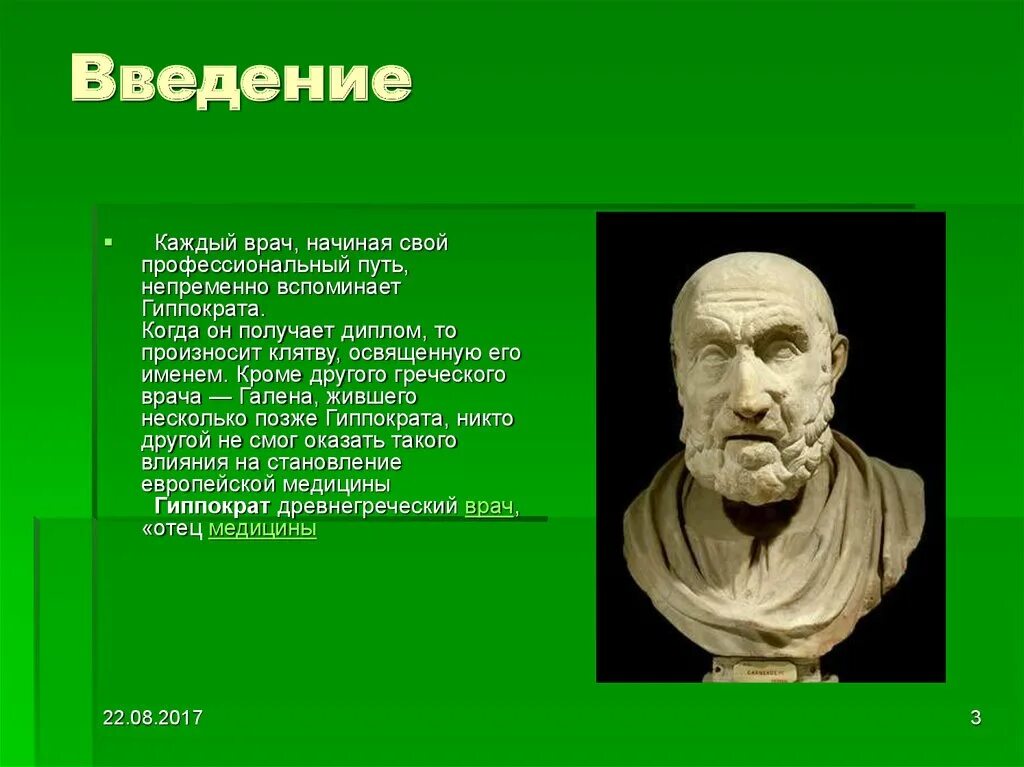 Введение

Каждый врач, начиная свой профессиональный путь, непременно вспоминает Гиппократа.
Когда он получает диплом, то произносит клятву, освященную его именем. Кроме другого греческого врача — Галена, жившего несколько позже Гиппократа, никто другой не смог оказать такого влияния на становление европейской медицины
Гиппократ древнегреческий врач, «отец медицины

22.08.2017

3